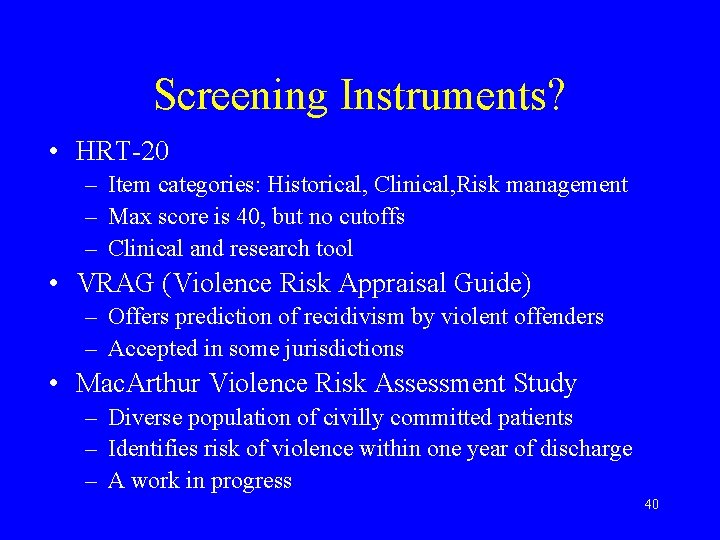 Screening Instruments?

• HRT-20
  – Item categories: Historical, Clinical,Risk management
  – Max score is 40, but no cutoffs
  – Clinical and research tool
• VRAG (Violence Risk Appraisal Guide)
  – Offers prediction of recidivism by violent offenders
  – Accepted in some jurisdictions
• MacArthur Violence Risk Assessment Study
  – Diverse population of civilly committed patients
  – Identifies risk of violence within one year of discharge
  – A work in progress

40